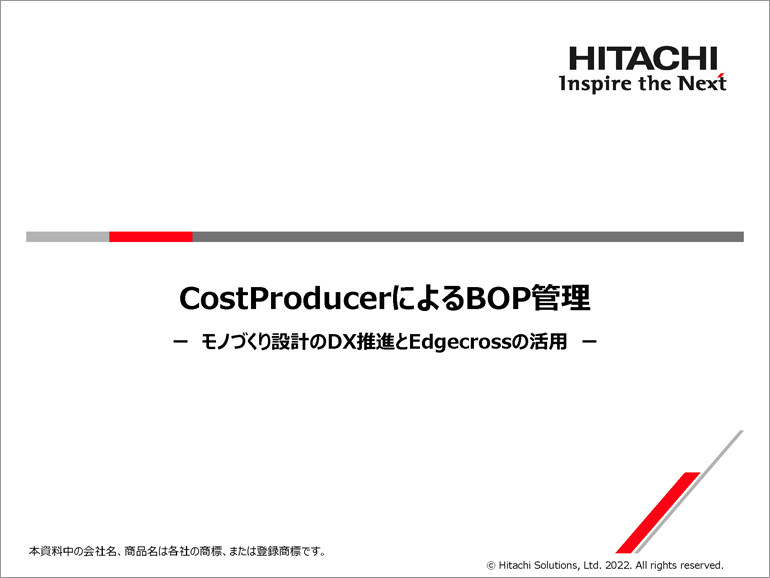 HITACHI
Inspire the Next

CostProducerによるBOP管理

－ モノづくり設計のDX推進とEdgecrossの活用 －

本資料中の会社名、商品名は各社の商標、または登録商標です。

© Hitachi Solutions, Ltd. 2022. All rights reserved.